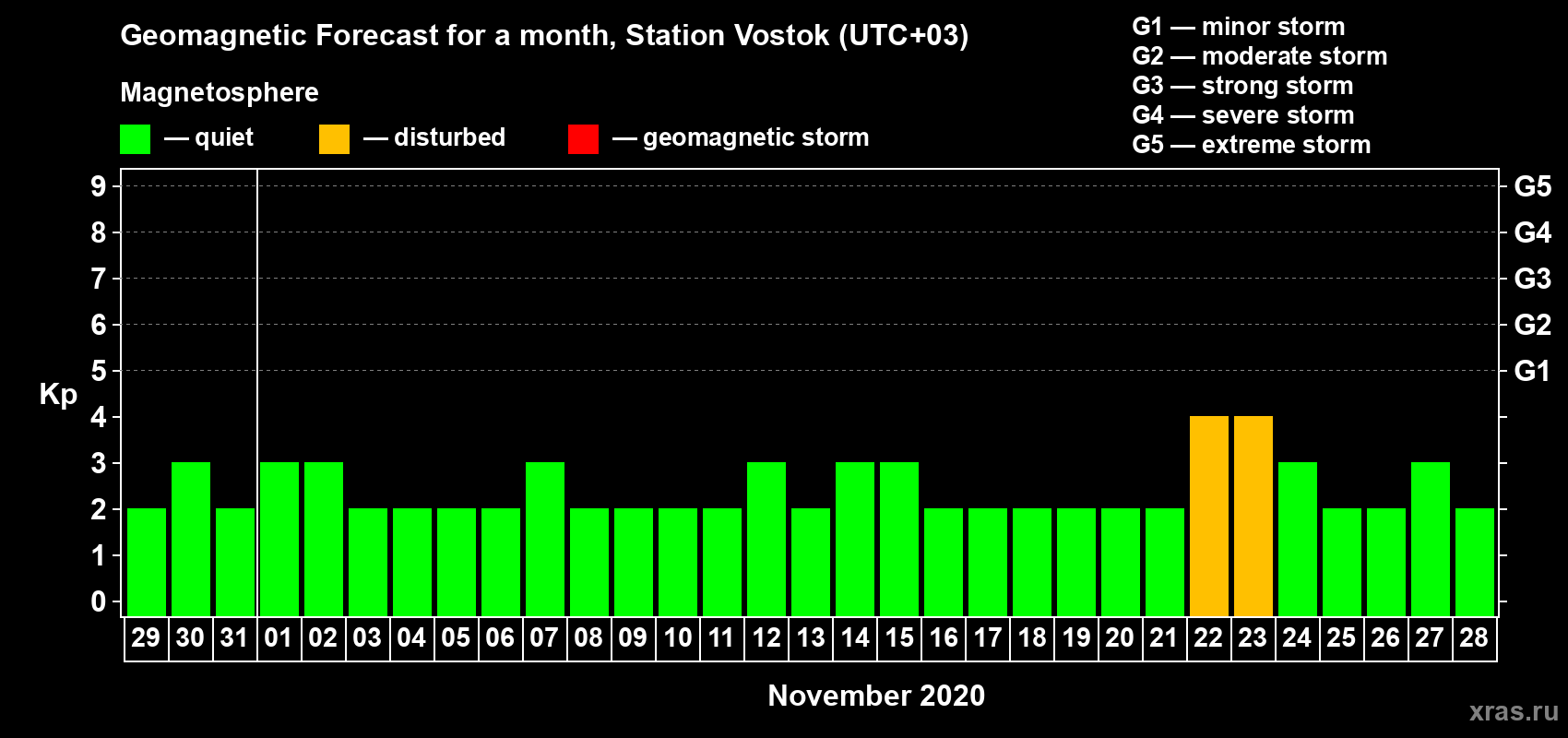 Geomagnetic Forecast for a month, Station Vostok (UTC+03)

Magnetosphere

— quiet — disturbed — geomagnetic storm

G1 — minor storm
G2 — moderate storm
G3 — strong storm
G4 — severe storm
G5 — extreme storm

Kp

9
8
7
6
5
4
3
2
1
0

G5
G4
G3
G2
G1

29 30 31 01 02 03 04 05 06 07 08 09 10 11 12 13 14 15 16 17 18 19 20 21 22 23 24 25 26 27 28

November 2020

xras.ru